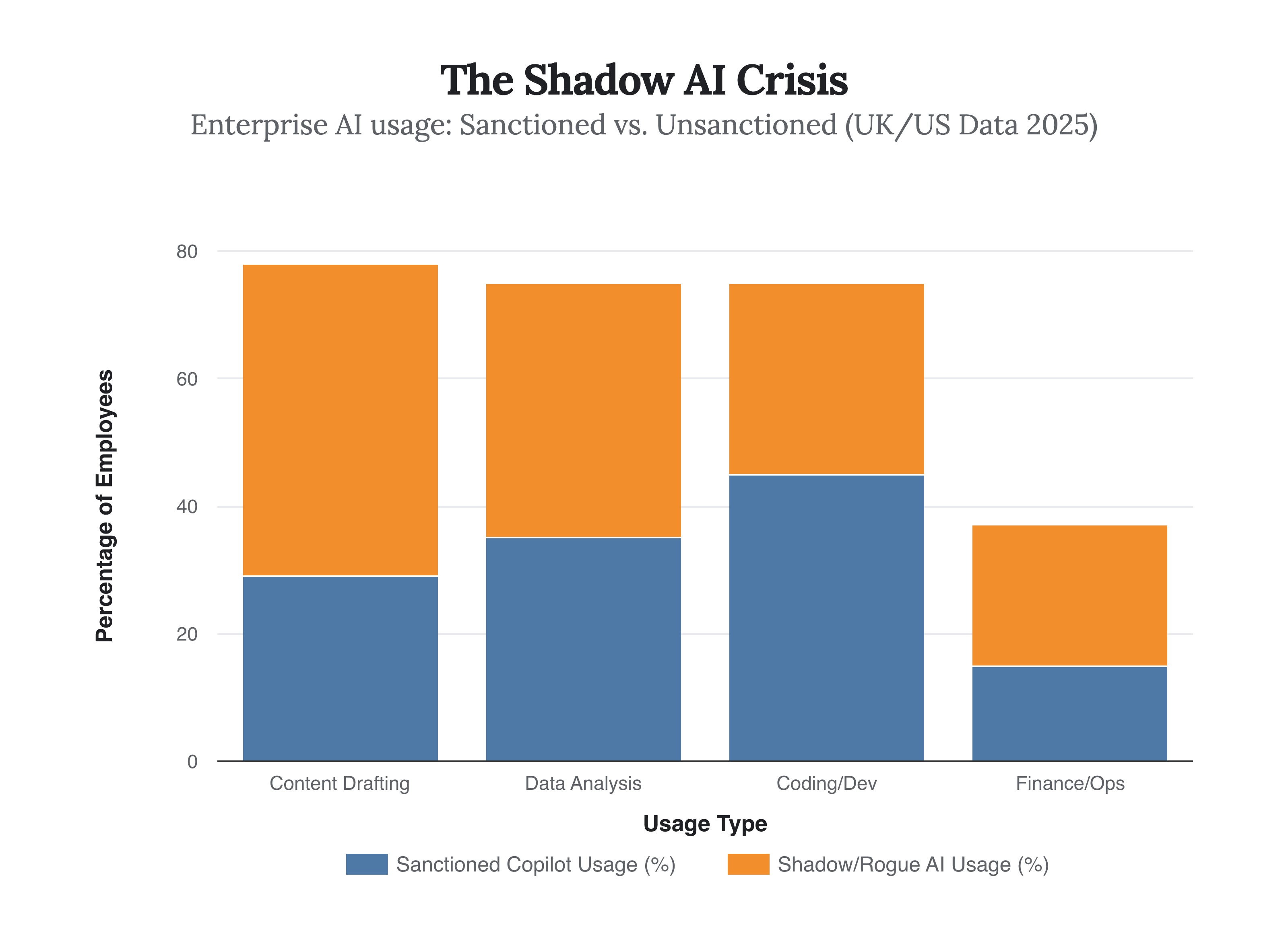 The Shadow AI Crisis

Enterprise AI usage: Sanctioned vs. Unsanctioned (UK/US Data 2025)

Percentage of Employees

80
60
40
20
0

Content Drafting
Data Analysis
Coding/Dev
Finance/Ops

Usage Type

Sanctioned Copilot Usage (%)
Shadow/Rogue AI Usage (%)